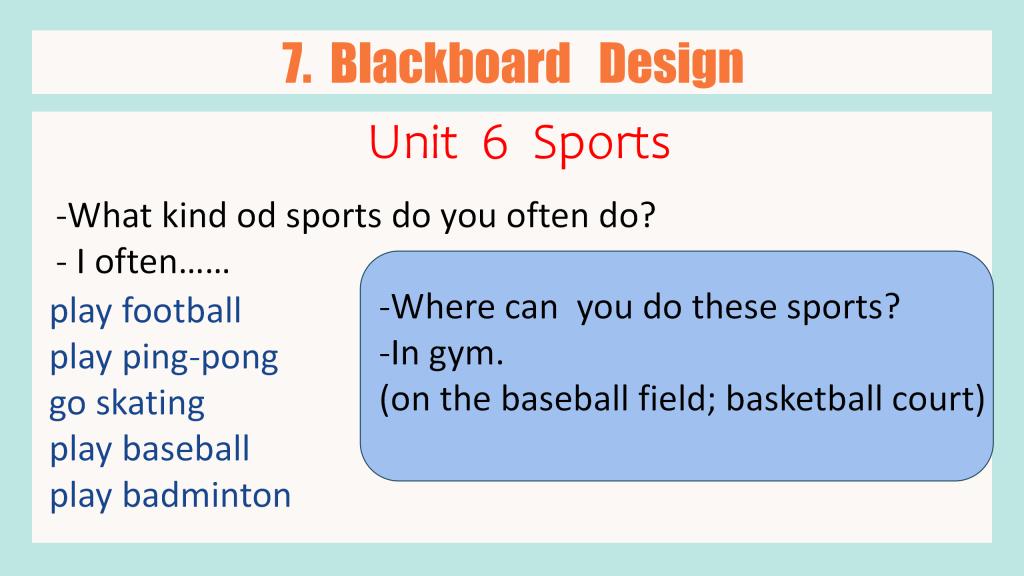 7. Blackboard Design

Unit 6 Sports

-What kind od sports do you often do?
- I often……

play football
play ping-pong
go skating
play baseball
play badminton

-Where can you do these sports?
-In gym.
(on the baseball field; basketball court)